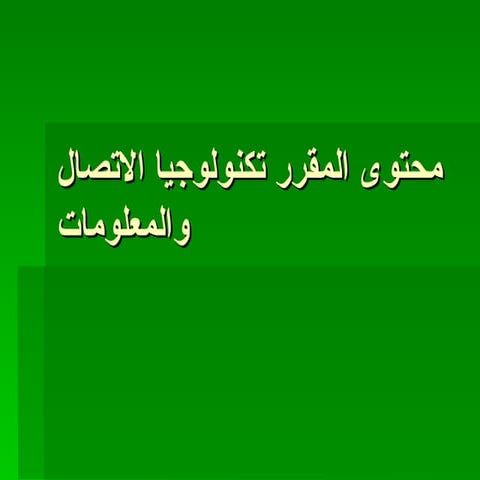 محتوى المقرر تكنولوجيا الاتصال والمعلومات